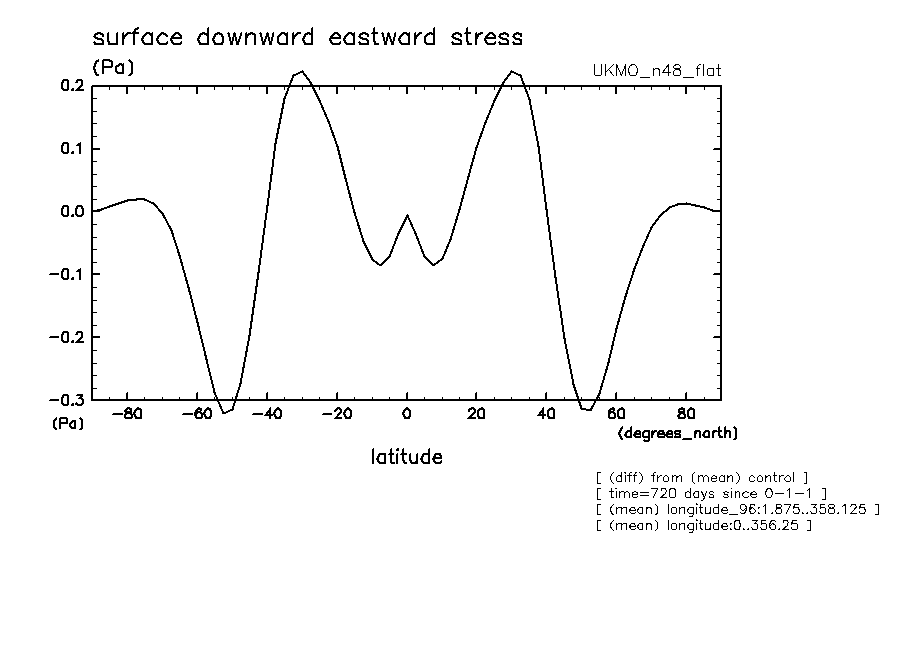 surface downward eastward stress

(Pa)

UKMO_n48_flat

0.2
0.1
0.0
−0.1
−0.2
−0.3
(Pa)

−80 −60 −40 −20 0 20 40 60 80

(degrees_north)

latitude

[ (diff) from (mean) control ]
[ time=720 days since 0−1−1 ]
[ (mean) longitude_96:1.875..358.125 ]
[ (mean) longitude:0..356.25 ]